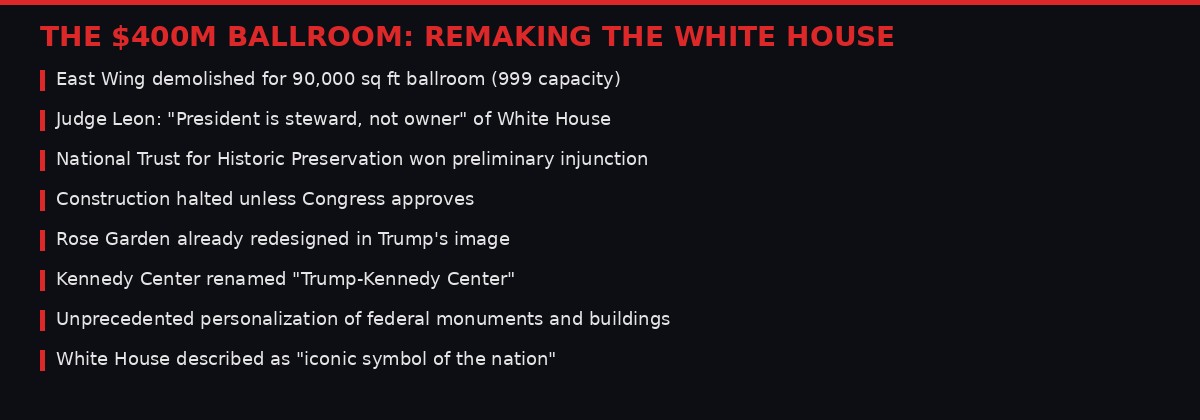 THE $400M BALLROOM: REMAKING THE WHITE HOUSE

East Wing demolished for 90,000 sq ft ballroom (999 capacity)

Judge Leon: "President is steward, not owner" of White House

National Trust for Historic Preservation won preliminary injunction

Construction halted unless Congress approves

Rose Garden already redesigned in Trump's image

Kennedy Center renamed "Trump-Kennedy Center"

Unprecedented personalization of federal monuments and buildings

White House described as "iconic symbol of the nation"